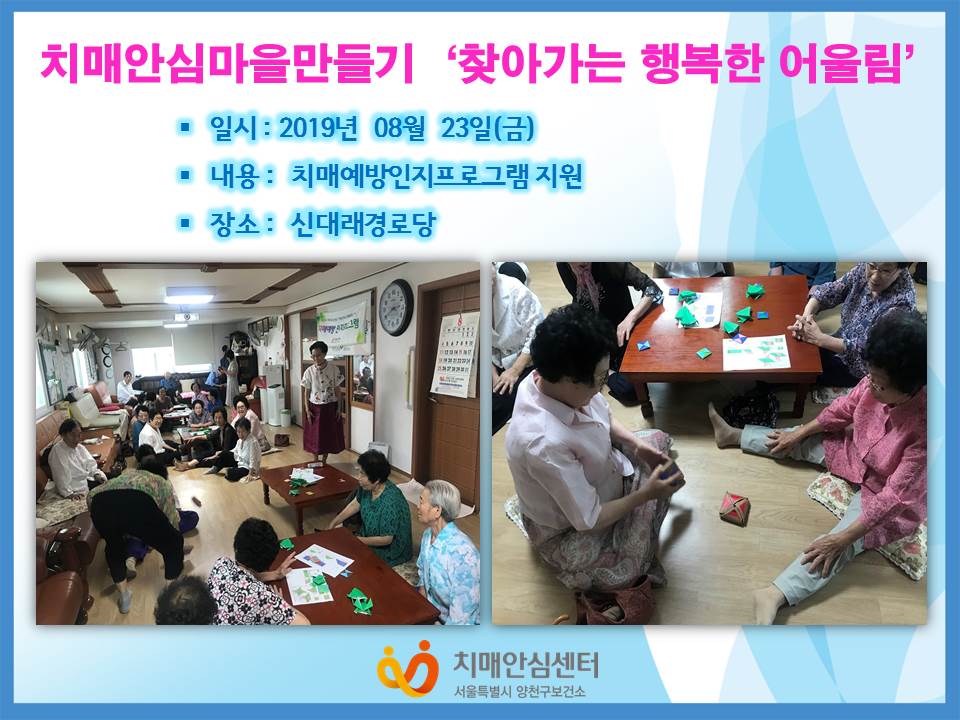 치매안심마을만들기 ‘찾아가는 행복한 어울림’

▪ 일시 : 2019년 08월 23일(금)

▪ 내용 : 치매예방인지프로그램 지원

▪ 장소 : 신대래경로당

치매안심센터
서울특별시 양천구보건소